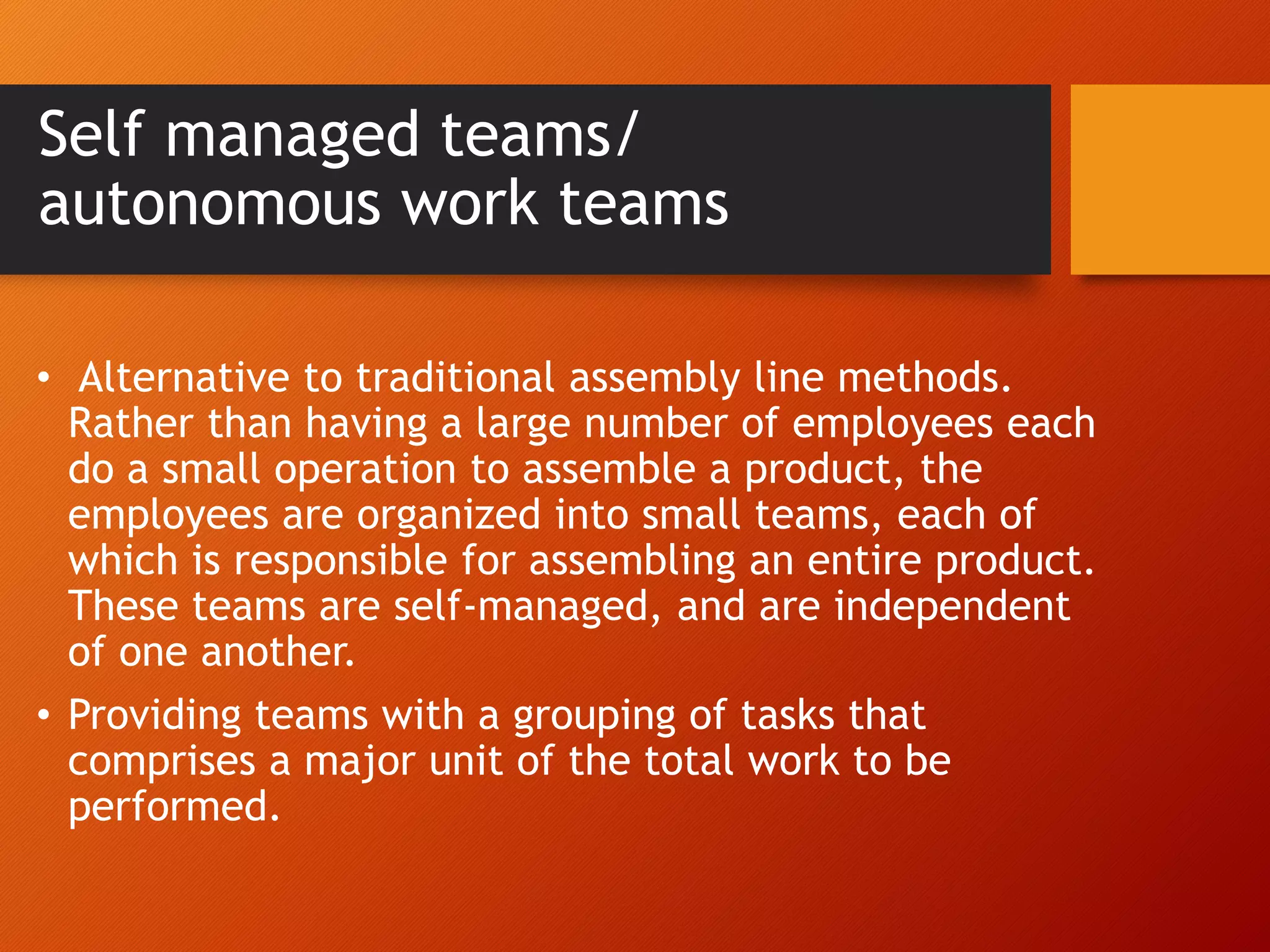 Self managed teams/ autonomous work teams

• Alternative to traditional assembly line methods. Rather than having a large number of employees each do a small operation to assemble a product, the employees are organized into small teams, each of which is responsible for assembling an entire product. These teams are self-managed, and are independent of one another.

• Providing teams with a grouping of tasks that comprises a major unit of the total work to be performed.